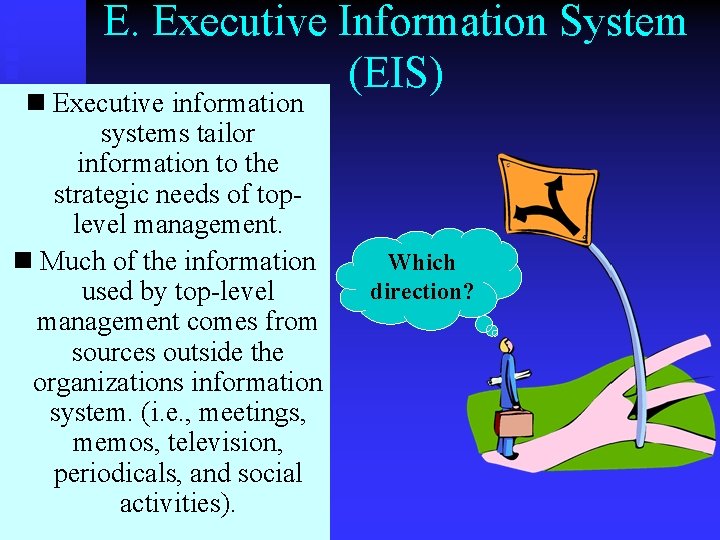 E. Executive Information System (EIS)

■ Executive information systems tailor information to the strategic needs of top-level management.

■ Much of the information used by top-level management comes from sources outside the organizations information system. (i.e., meetings, memos, television, periodicals, and social activities).

Which direction?